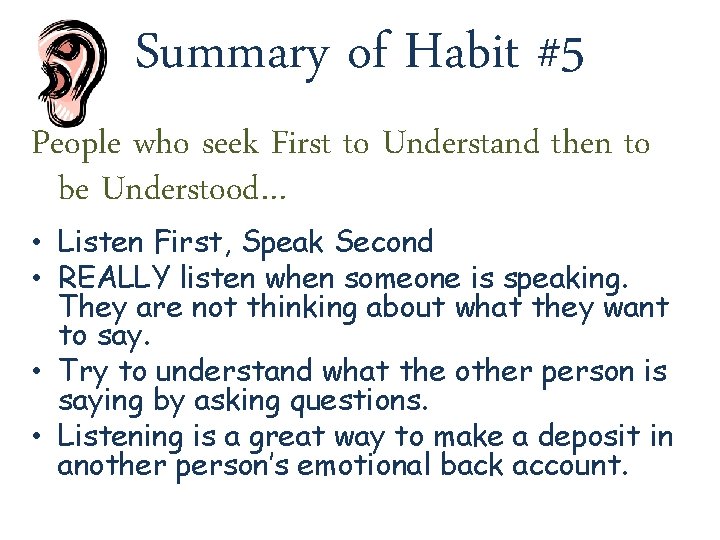 Summary of Habit #5

People who seek First to Understand then to be Understood…

• Listen First, Speak Second
• REALLY listen when someone is speaking. They are not thinking about what they want to say.
• Try to understand what the other person is saying by asking questions.
• Listening is a great way to make a deposit in another person's emotional back account.